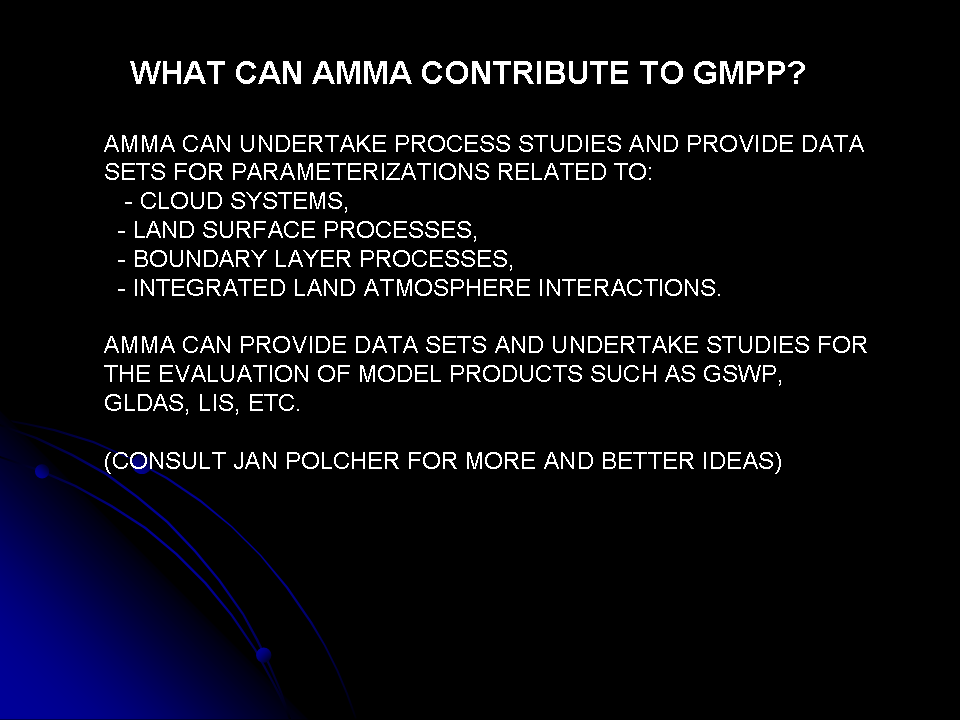 WHAT CAN AMMA CONTRIBUTE TO GMPP?

AMMA CAN UNDERTAKE PROCESS STUDIES AND PROVIDE DATA SETS FOR PARAMETERIZATIONS RELATED TO:
- CLOUD SYSTEMS,
- LAND SURFACE PROCESSES,
- BOUNDARY LAYER PROCESSES,
- INTEGRATED LAND ATMOSPHERE INTERACTIONS.

AMMA CAN PROVIDE DATA SETS AND UNDERTAKE STUDIES FOR THE EVALUATION OF MODEL PRODUCTS SUCH AS GSWP, GLDAS, LIS, ETC.

(CONSULT JAN POLCHER FOR MORE AND BETTER IDEAS)